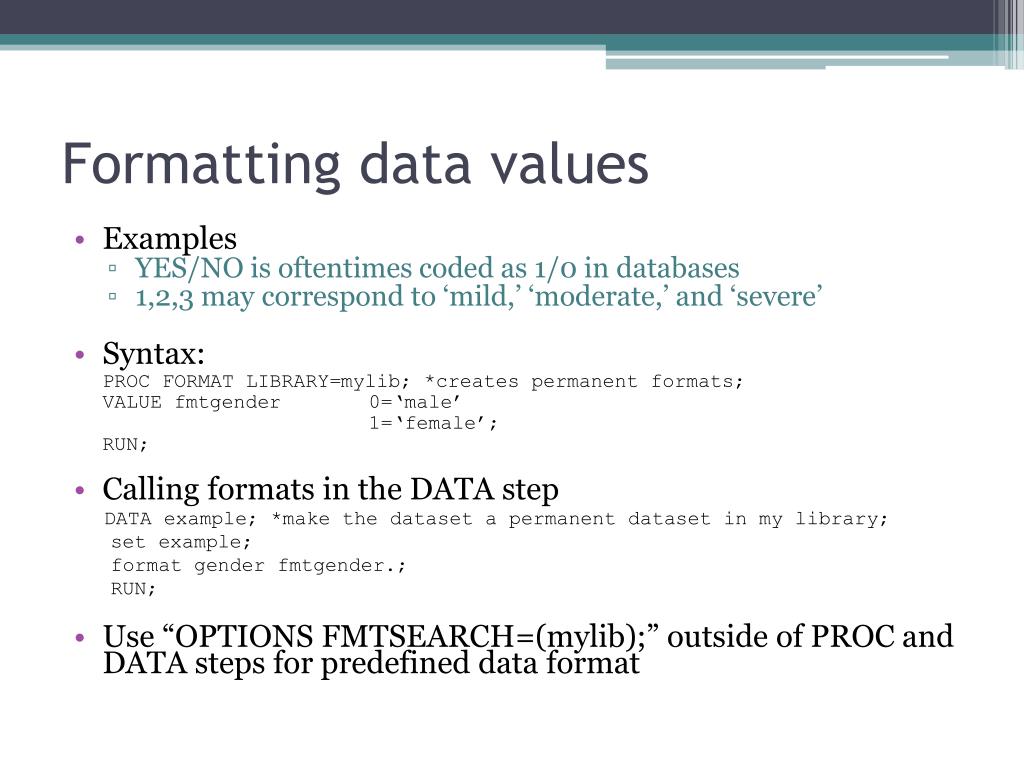 Formatting data values

• Examples
▫ YES/NO is oftentimes coded as 1/0 in databases
▫ 1,2,3 may correspond to ‘mild,’ ‘moderate,’ and ‘severe’

• Syntax:
PROC FORMAT LIBRARY=mylib; *creates permanent formats;
VALUE fmtgender 0=‘male’
1=‘female’;
RUN;

• Calling formats in the DATA step
DATA example; *make the dataset a permanent dataset in my library;
set example;
format gender fmtgender.;
RUN;

• Use “OPTIONS FMTSEARCH=(mylib);” outside of PROC and DATA steps for predefined data format